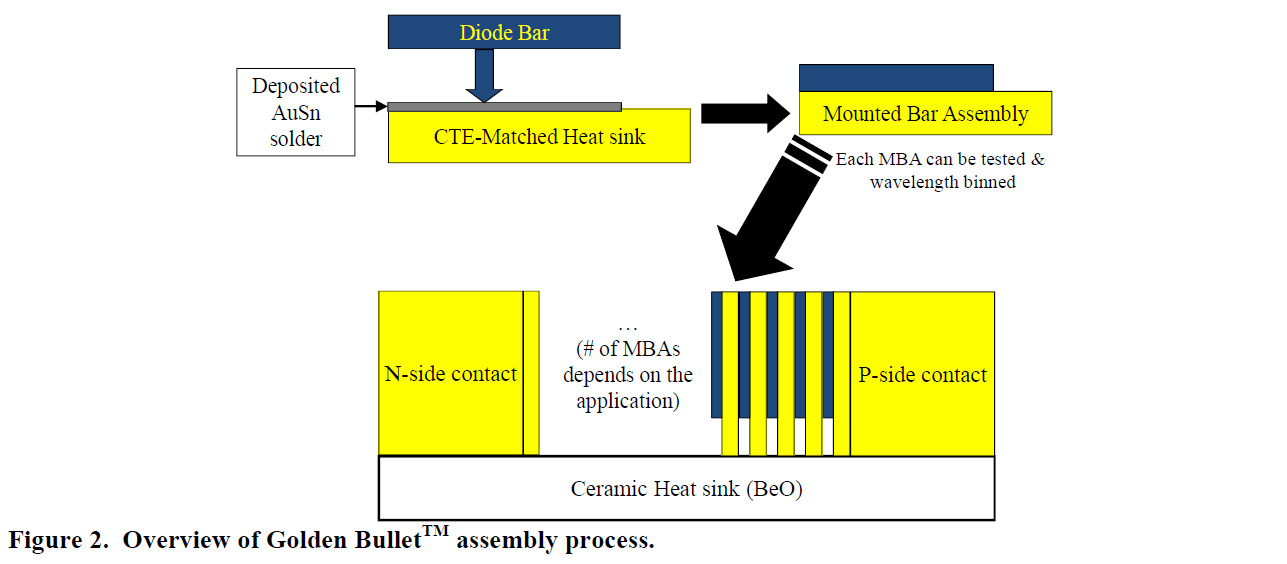 Diode Bar

Deposited AuSn solder

CTE-Matched Heat sink

Mounted Bar Assembly

Each MBA can be tested & wavelength binned

N-side contact

…
(# of MBAs depends on the application)

P-side contact

Ceramic Heat sink (BeO)

Figure 2. Overview of Golden Bullet$^{TM}$ assembly process.